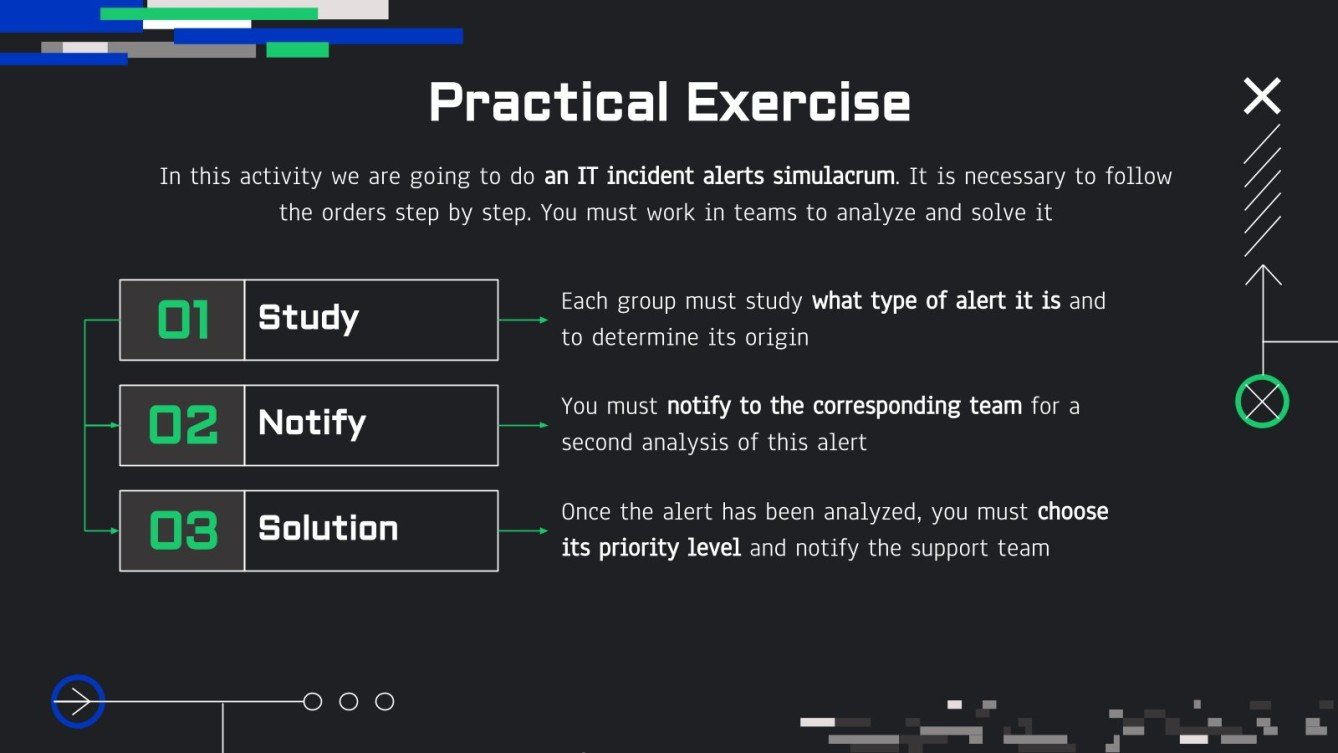 Practical Exercise

In this activity we are going to do an IT incident alerts simulacrum. It is necessary to follow the orders step by step. You must work in teams to analyze and solve it

01 Study

Each group must study what type of alert it is and to determine its origin

02 Notify

You must notify to the corresponding team for a second analysis of this alert

03 Solution

Once the alert has been analyzed, you must choose its priority level and notify the support team